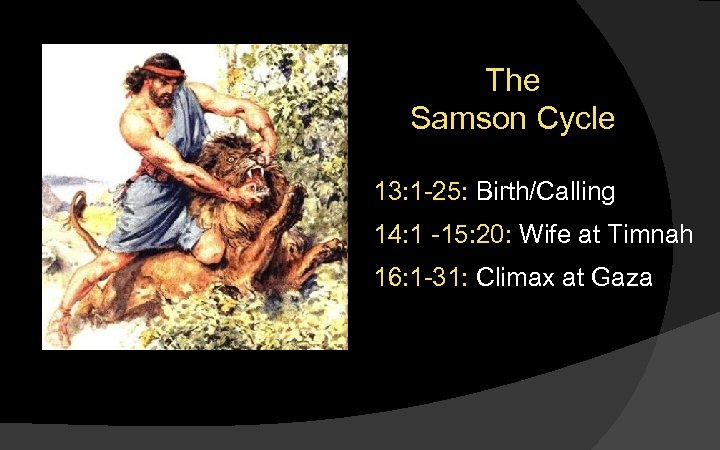 The Samson Cycle

13:1-25: Birth/Calling

14:1 -15:20: Wife at Timnah

16:1-31: Climax at Gaza